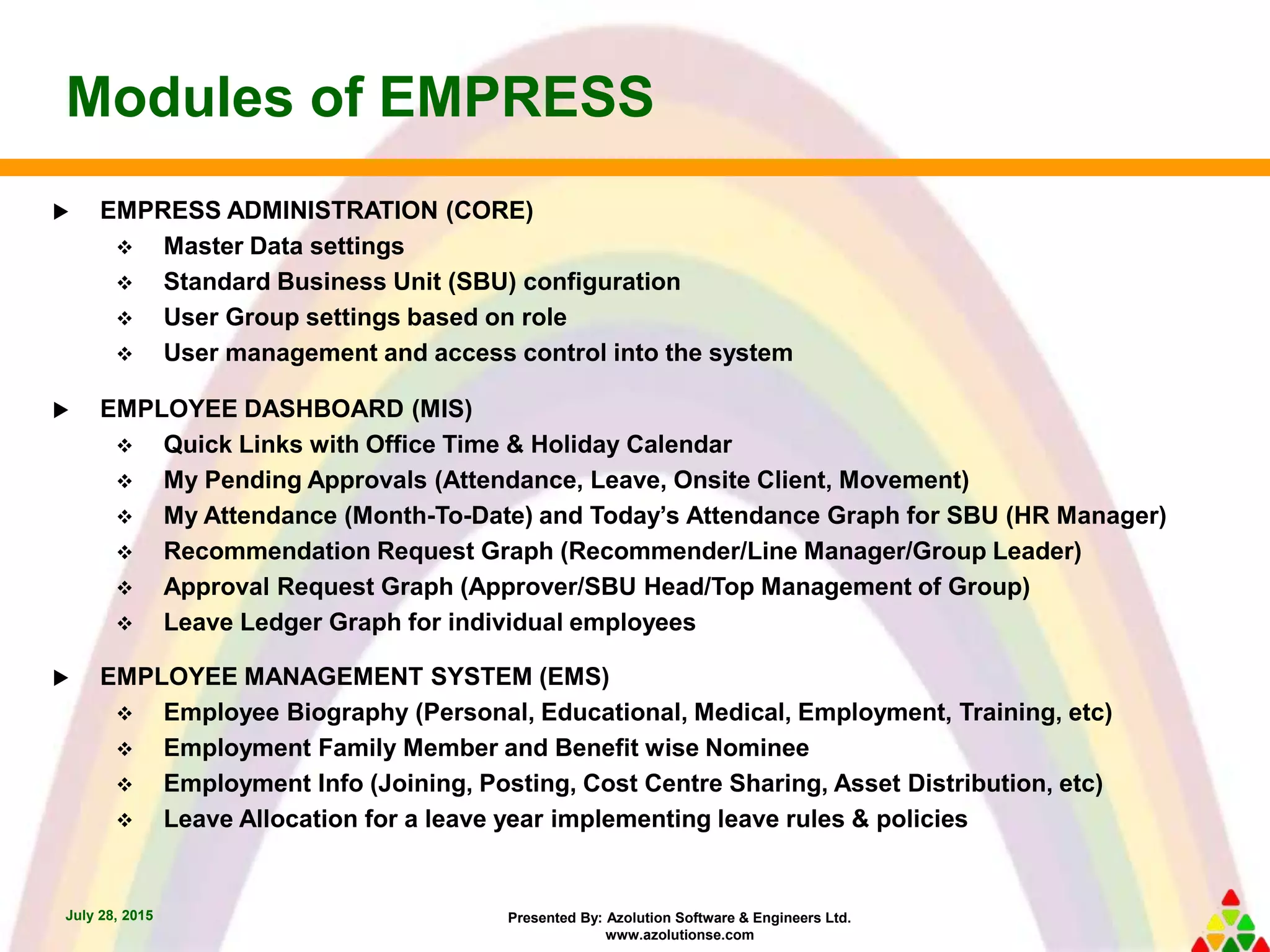 Modules of EMPRESS

▶ EMPRESS ADMINISTRATION (CORE)
❖ Master Data settings
❖ Standard Business Unit (SBU) configuration
❖ User Group settings based on role
❖ User management and access control into the system

▶ EMPLOYEE DASHBOARD (MIS)
❖ Quick Links with Office Time & Holiday Calendar
❖ My Pending Approvals (Attendance, Leave, Onsite Client, Movement)
❖ My Attendance (Month-To-Date) and Today's Attendance Graph for SBU (HR Manager)
❖ Recommendation Request Graph (Recommender/Line Manager/Group Leader)
❖ Approval Request Graph (Approver/SBU Head/Top Management of Group)
❖ Leave Ledger Graph for individual employees

▶ EMPLOYEE MANAGEMENT SYSTEM (EMS)
❖ Employee Biography (Personal, Educational, Medical, Employment, Training, etc)
❖ Employment Family Member and Benefit wise Nominee
❖ Employment Info (Joining, Posting, Cost Centre Sharing, Asset Distribution, etc)
❖ Leave Allocation for a leave year implementing leave rules & policies

July 28, 2015

Presented By: Azolution Software & Engineers Ltd.
www.azolutionse.com